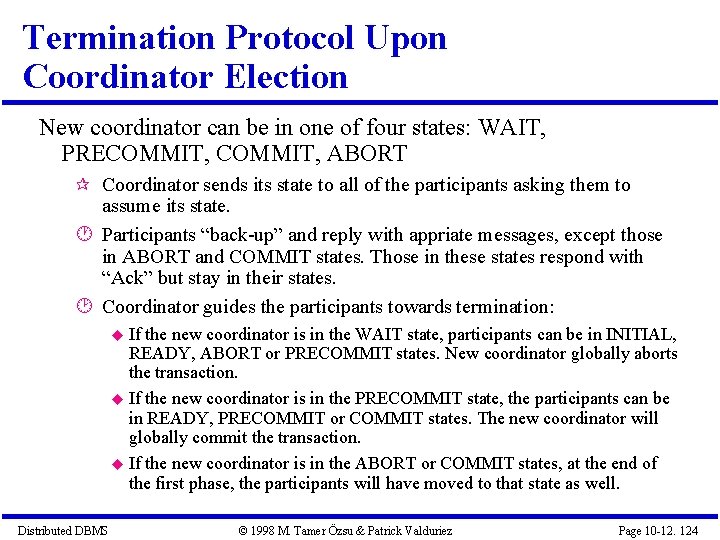 Termination Protocol Upon Coordinator Election

New coordinator can be in one of four states: WAIT, PRECOMMIT, COMMIT, ABORT

Coordinator sends its state to all of the participants asking them to assume its state.

Participants “back-up” and reply with appriate messages, except those in ABORT and COMMIT states. Those in these states respond with “Ack” but stay in their states.

Coordinator guides the participants towards termination:

If the new coordinator is in the WAIT state, participants can be in INITIAL, READY, ABORT or PRECOMMIT states. New coordinator globally aborts the transaction.

If the new coordinator is in the PRECOMMIT state, the participants can be in READY, PRECOMMIT or COMMIT states. The new coordinator will globally commit the transaction.

If the new coordinator is in the ABORT or COMMIT states, at the end of the first phase, the participants will have moved to that state as well.

Distributed DBMS © 1998 M. Tamer Özsu & Patrick Valduriez Page 10-12. 124